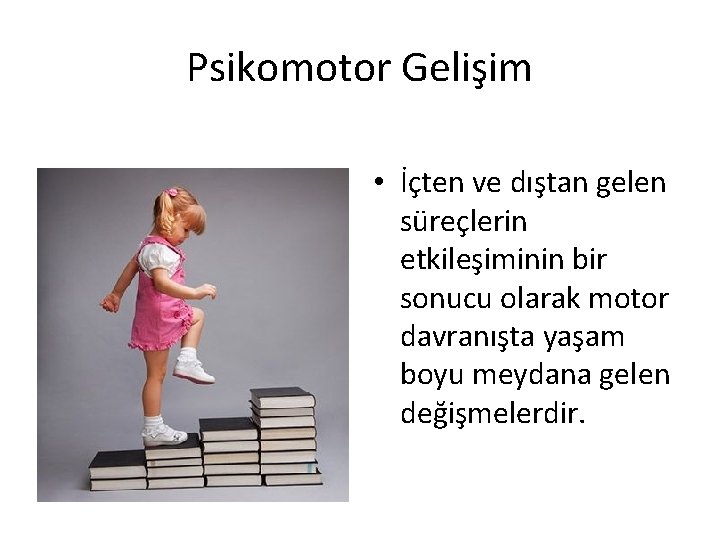 Psikomotor Gelişim

• İçten ve dıştan gelen süreçlerin etkileşiminin bir sonucu olarak motor davranışta yaşam boyu meydana gelen değişmelerdir.